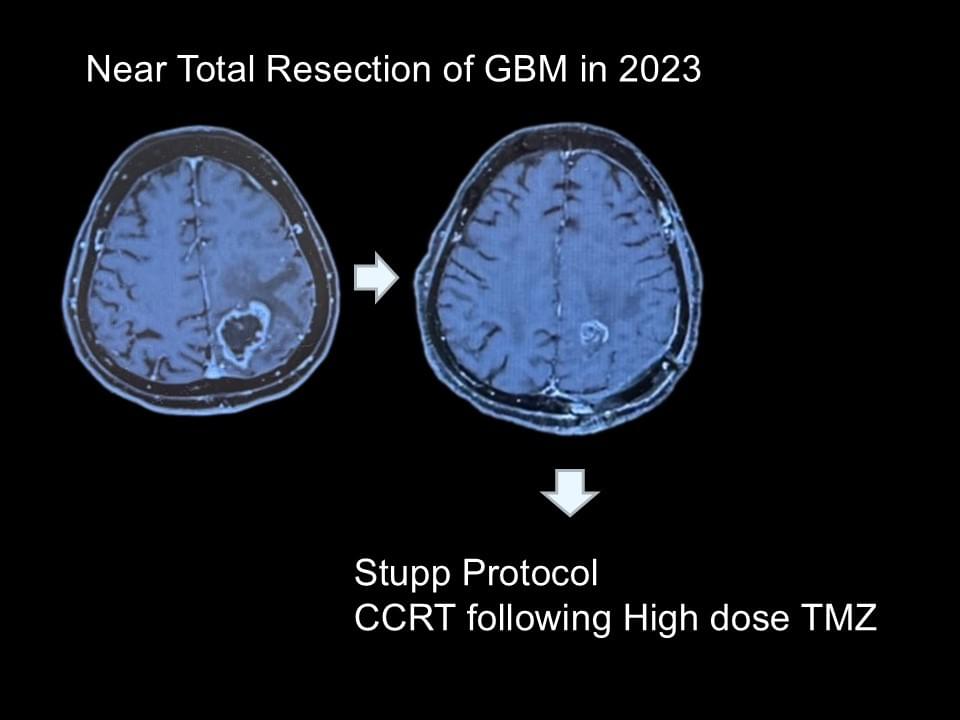 Near Total Resection of GBM in 2023

Stupp Protocol
CCRT following High dose TMZ